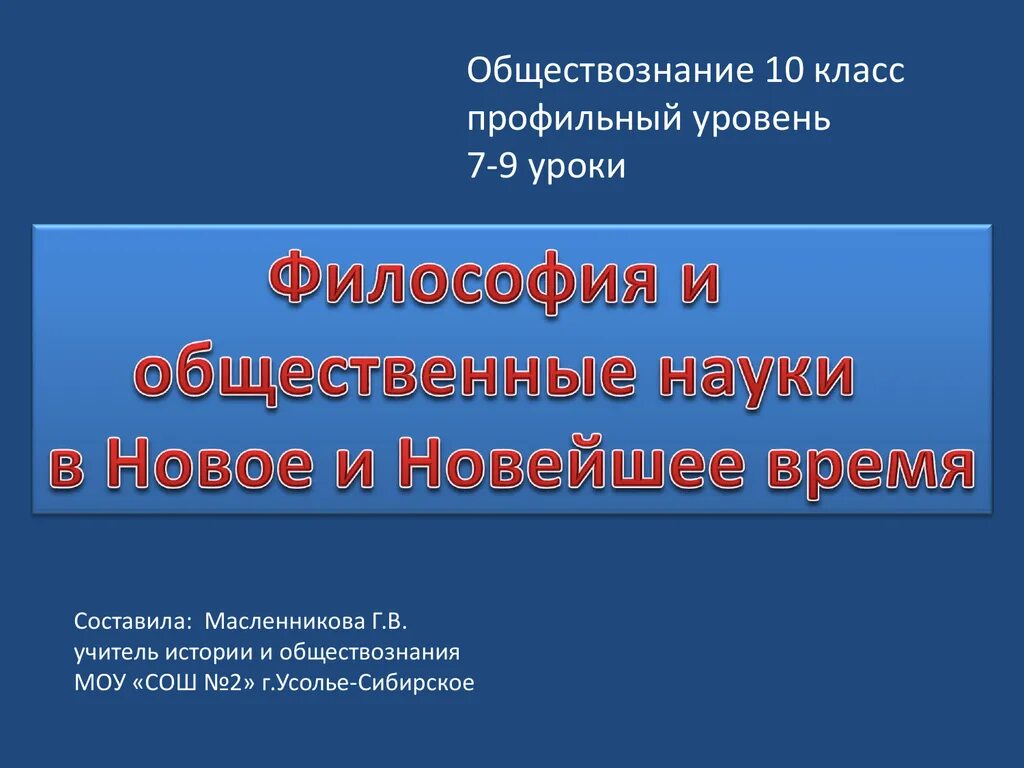 Обществознание 10 класс
профильный уровень
7-9 уроки

Философия и общественные науки в Новое и Новейшее время

Составила: Масленникова Г.В.
учитель истории и обществознания
МОУ «СОШ №2» г.Усолье-Сибирское